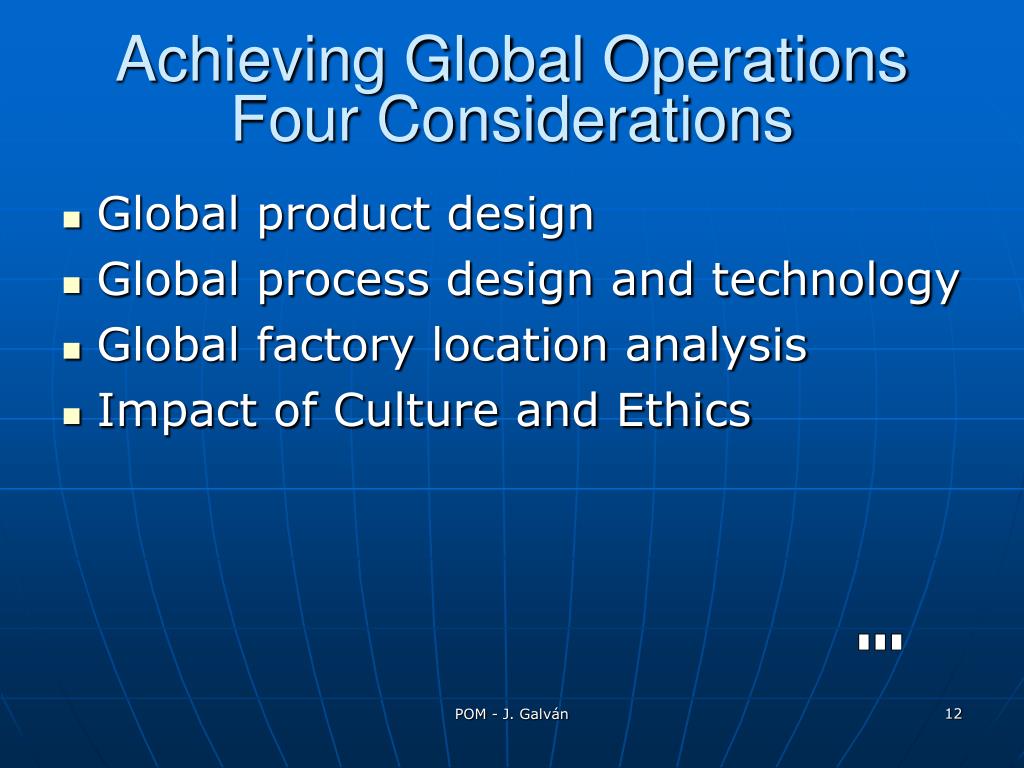 Achieving Global Operations
Four Considerations

- Global product design
- Global process design and technology
- Global factory location analysis
- Impact of Culture and Ethics

...

POM - J. Galván

12